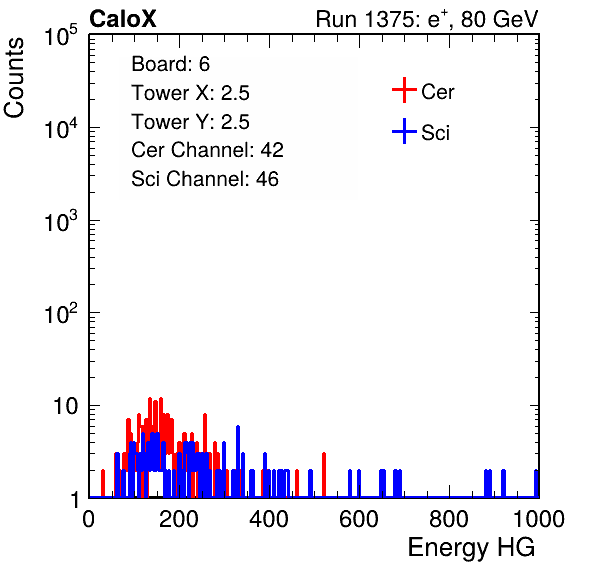 CaloX

Run 1375: $e^{+}$, 80 GeV

Counts

$10^5$

$10^4$

$10^3$

$10^2$

10

1

Board: 6
Tower X: 2.5
Tower Y: 2.5
Cer Channel: 42
Sci Channel: 46

Cer

Sci

0 200 400 600 800 1000

Energy HG